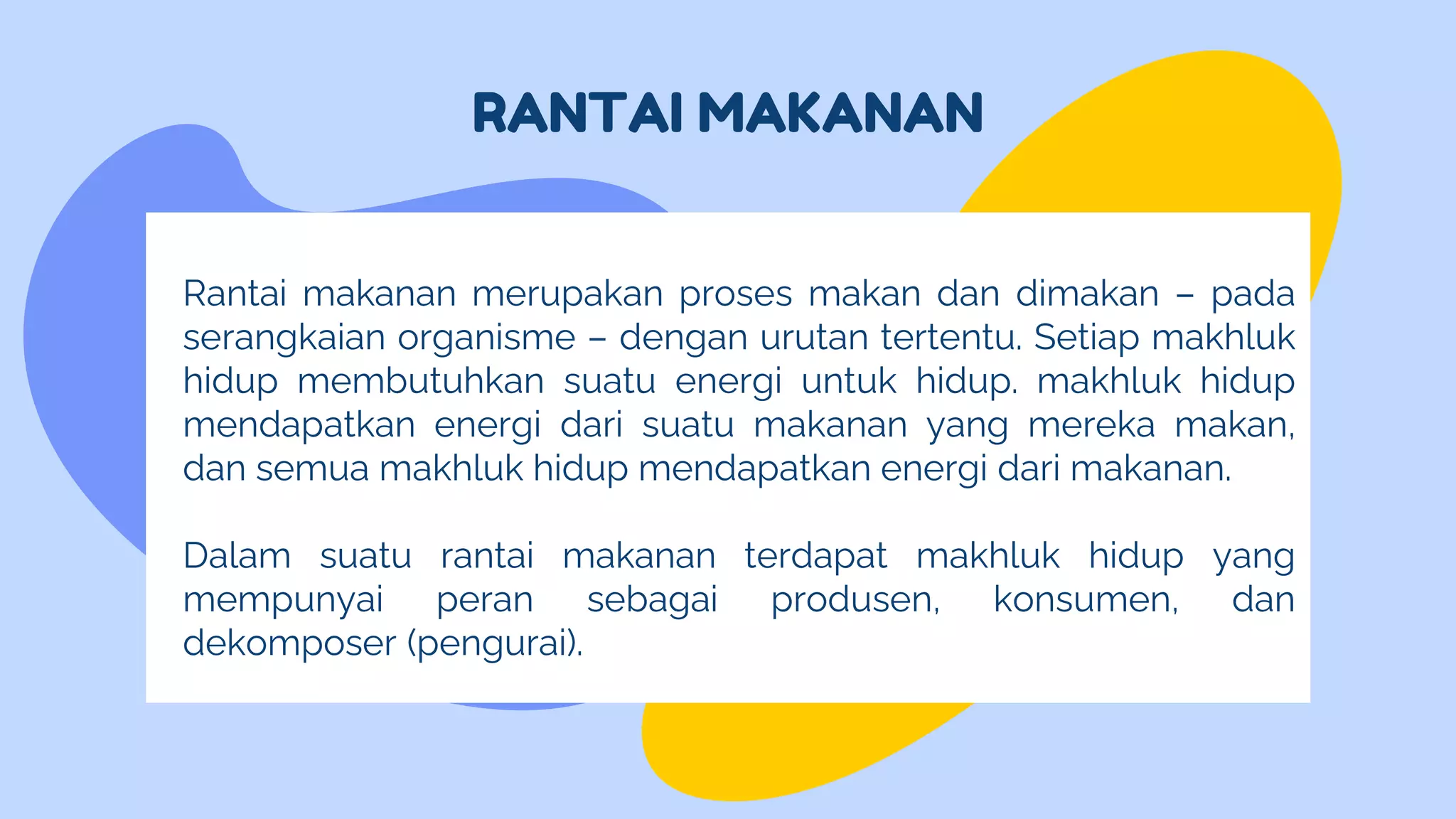 RANTAI MAKANAN

Rantai makanan merupakan proses makan dan dimakan – pada serangkaian organisme – dengan urutan tertentu. Setiap makhluk hidup membutuhkan suatu energi untuk hidup. makhluk hidup mendapatkan energi dari suatu makanan yang mereka makan, dan semua makhluk hidup mendapatkan energi dari makanan.

Dalam suatu rantai makanan terdapat makhluk hidup yang mempunyai peran sebagai produsen, konsumen, dan dekomposer (pengurai).